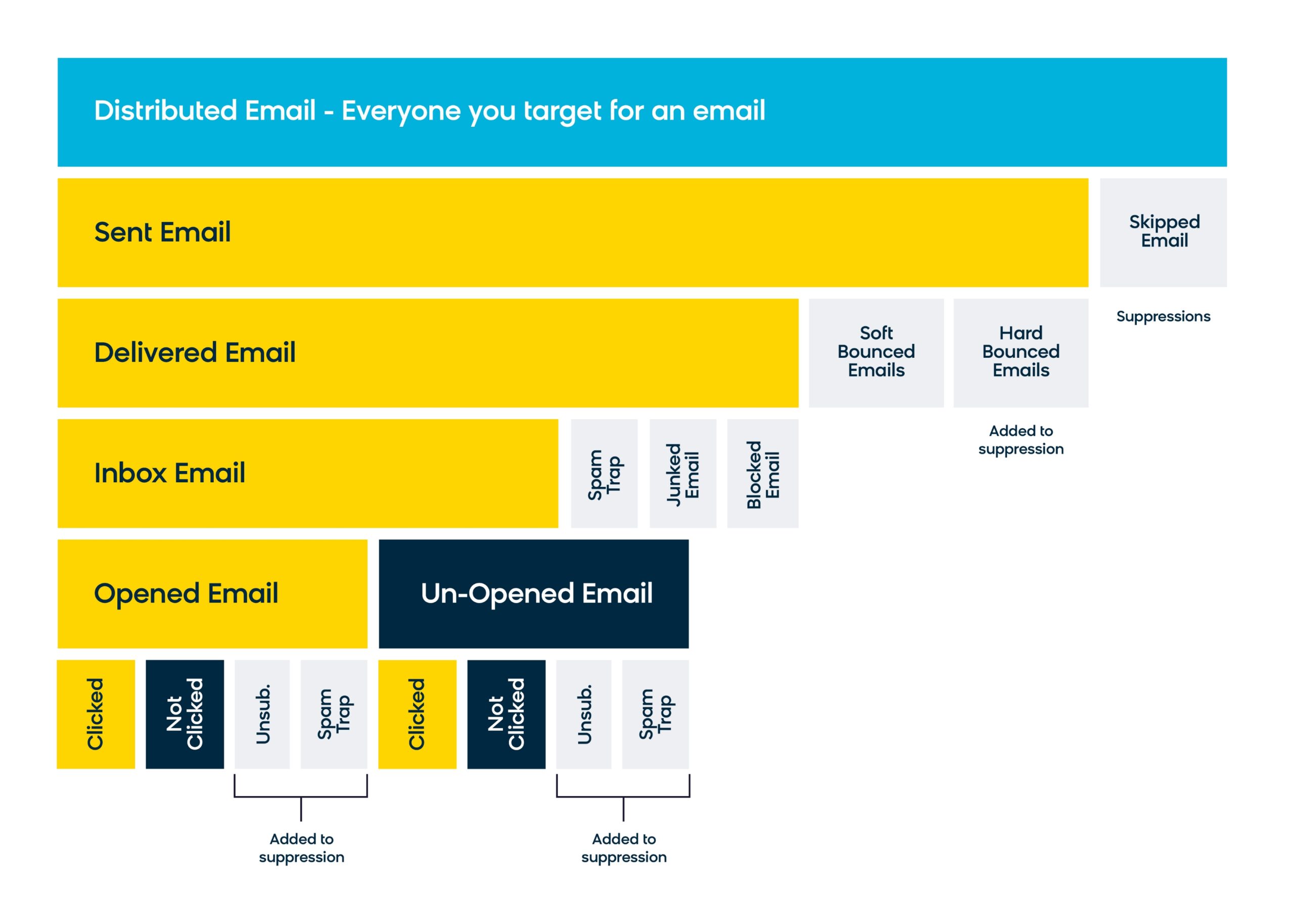 Distributed Email - Everyone you target for an email

Sent Email

Skipped Email

Suppressions

Delivered Email

Soft Bounced Emails

Hard Bounced Emails

Added to suppression

Inbox Email

Spam Trap

Junked Email

Blocked Email

Opened Email

Un-Opened Email

Clicked

Not Clicked

Unsub.

Spam Trap

Clicked

Not Clicked

Unsub.

Spam Trap

Added to suppression

Added to suppression